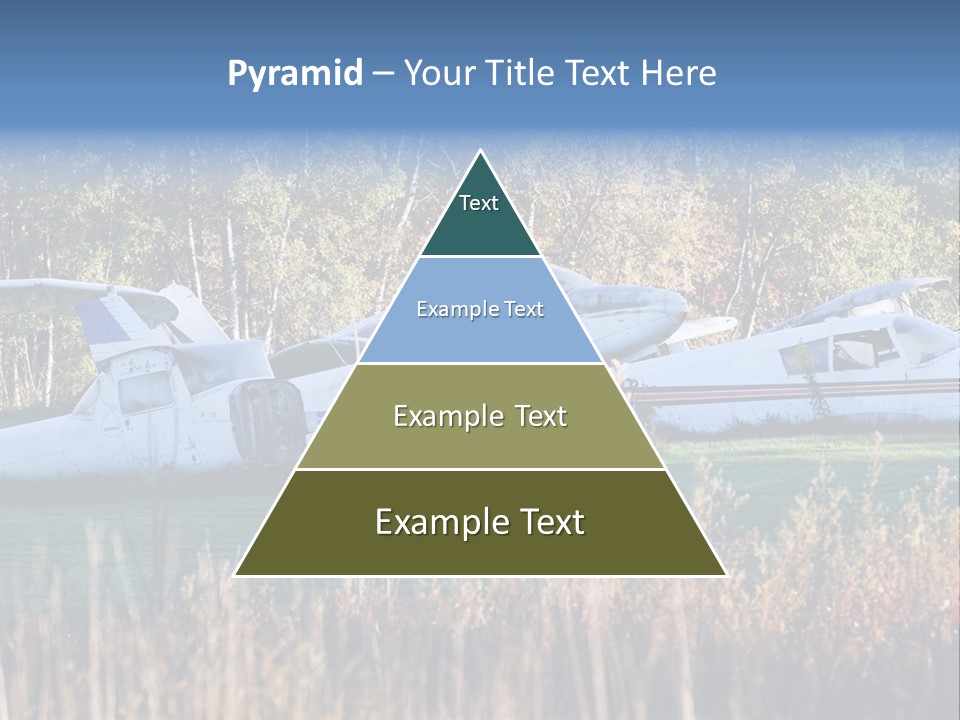 Pyramid – Your Title Text Here

Text

Example Text

Example Text

Example Text